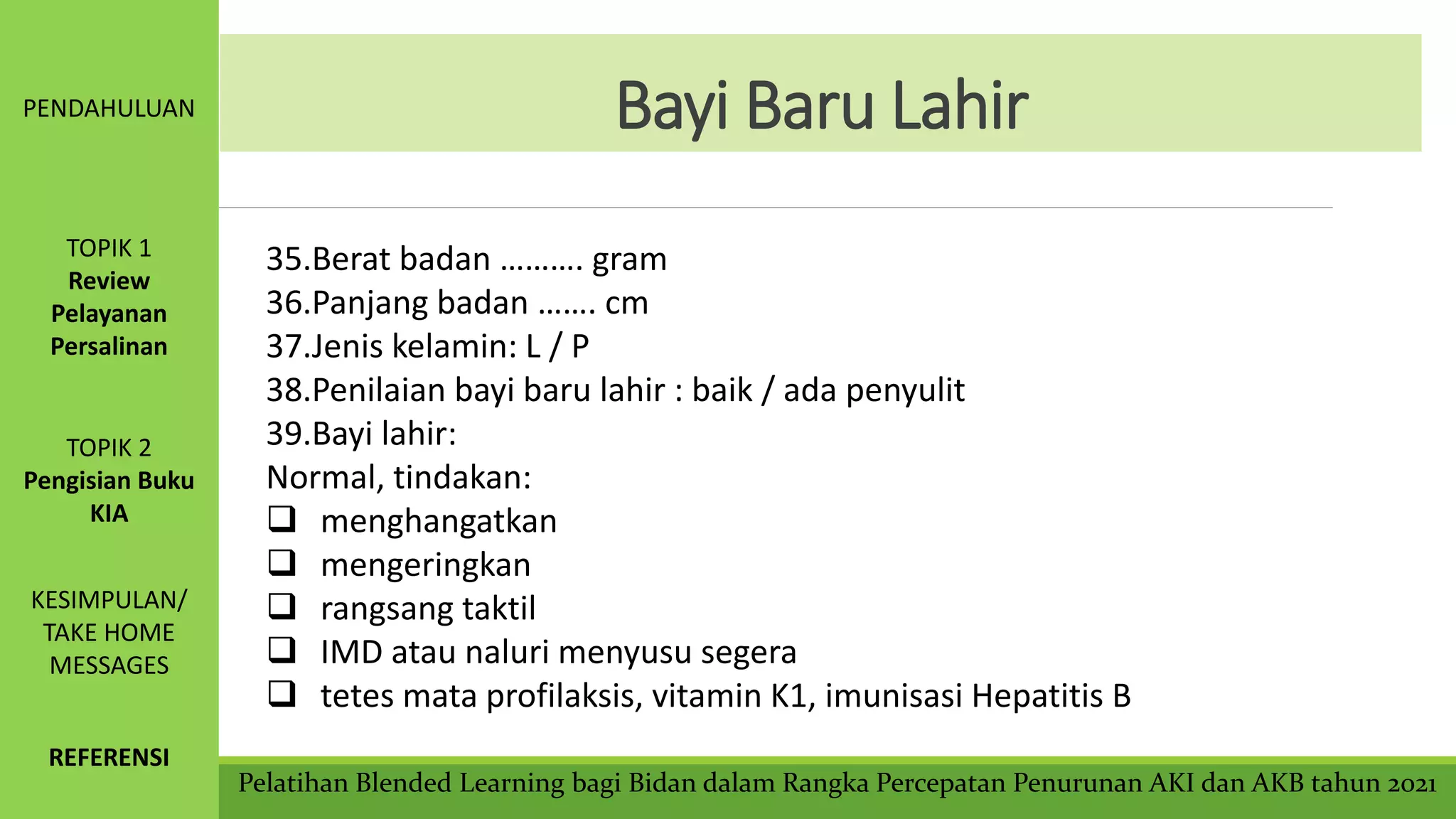 PENDAHULUAN

TOPIK 1
Review Pelayanan Persalinan

TOPIK 2
Pengisian Buku KIA

KESIMPULAN/ TAKE HOME MESSAGES

REFERENSI

Bayi Baru Lahir

35.Berat badan ………. gram
36.Panjang badan ……. cm
37.Jenis kelamin: L / P
38.Penilaian bayi baru lahir : baik / ada penyulit
39.Bayi lahir:
Normal, tindakan:
❑ menghangatkan
❑ mengeringkan
❑ rangsang taktil
❑ IMD atau naluri menyusu segera
❑ tetes mata profilaksis, vitamin K1, imunisasi Hepatitis B

Pelatihan Blended Learning bagi Bidan dalam Rangka Percepatan Penurunan AKI dan AKB tahun 2021